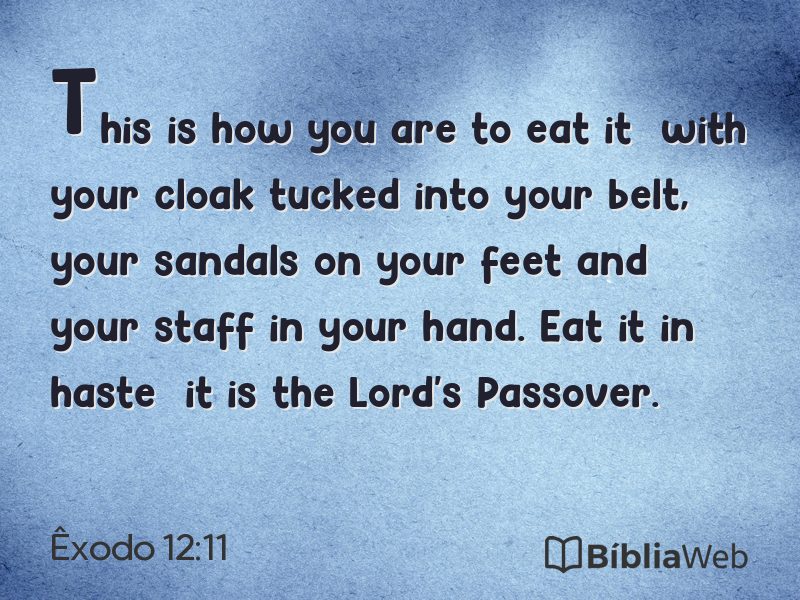 This is how you are to eat it  with your cloak tucked into your belt, your sandals on your feet and your staff in your hand. Eat it in haste  it is the Lord's Passover.

Êxodo 12:11

BíbliaWeb